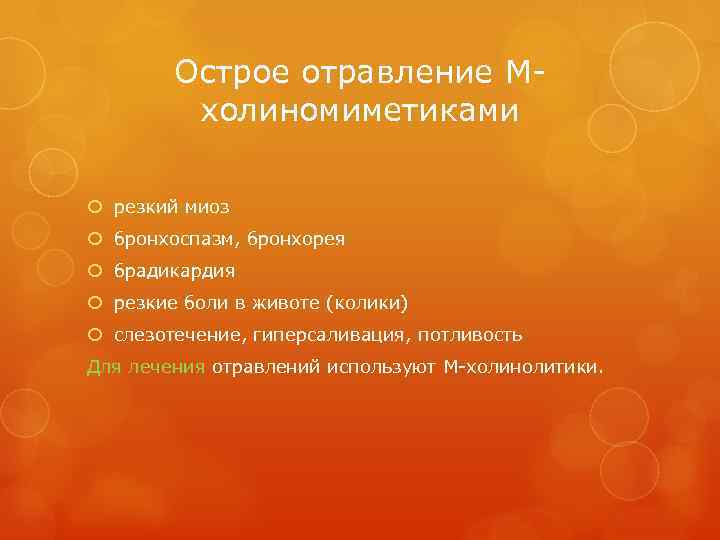 Острое отравление М-холиномиметиками

резкий миоз
бронхоспазм, бронхорея
брадикардия
резкие боли в животе (колики)
слезотечение, гиперсаливация, потливость

Для лечения отравлений используют М-холинолитики.